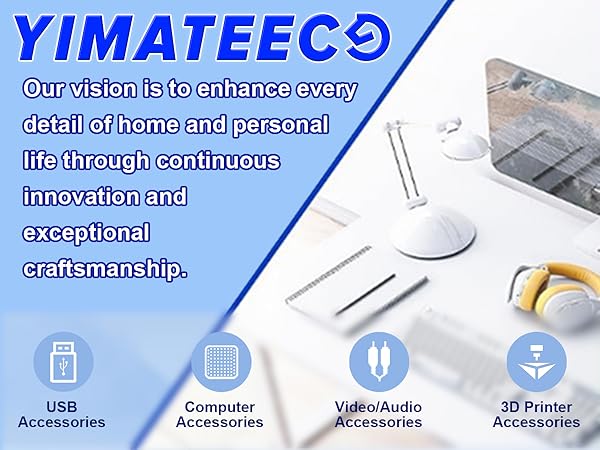 YIMATEECO

Our vision is to enhance every detail of home and personal life through continuous innovation and exceptional craftsmanship.

USB Accessories

Computer Accessories

Video/Audio Accessories

3D Printer Accessories